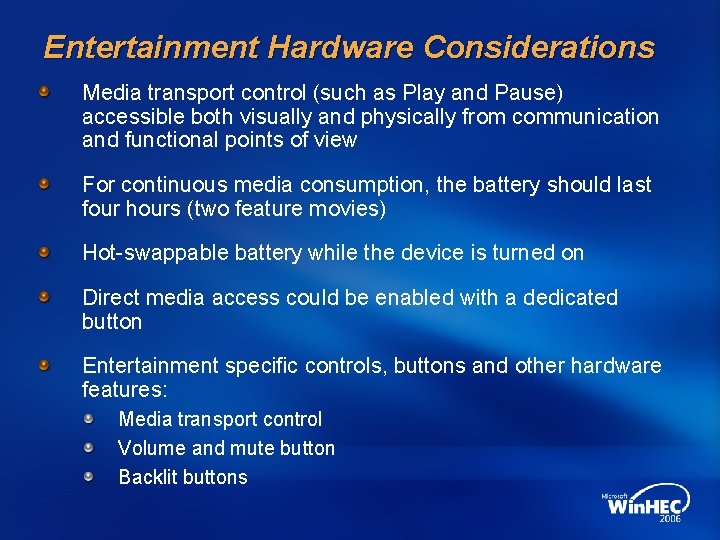 Entertainment Hardware Considerations

Media transport control (such as Play and Pause) accessible both visually and physically from communication and functional points of view

For continuous media consumption, the battery should last four hours (two feature movies)

Hot-swappable battery while the device is turned on

Direct media access could be enabled with a dedicated button

Entertainment specific controls, buttons and other hardware features:

Media transport control

Volume and mute button

Backlit buttons

Microsoft WinHEC 2006